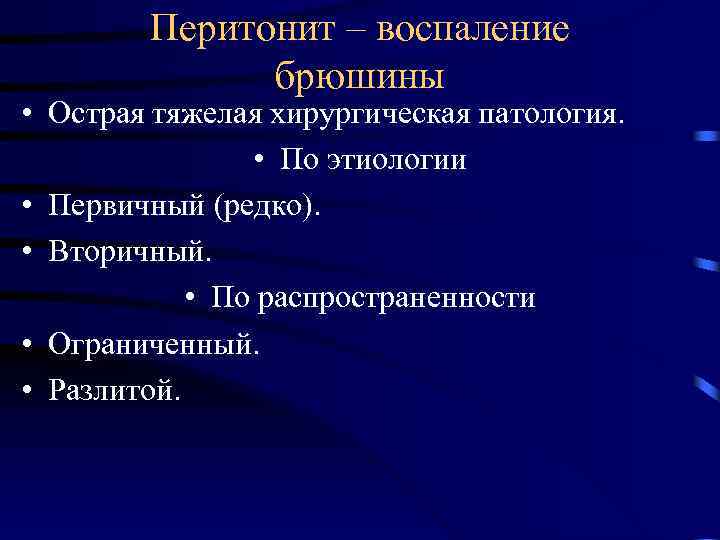 Перитонит – воспаление брюшины

• Острая тяжелая хирургическая патология.

• По этиологии

• Первичный (редко).

• Вторичный.

• По распространенности

• Ограниченный.

• Разлитой.